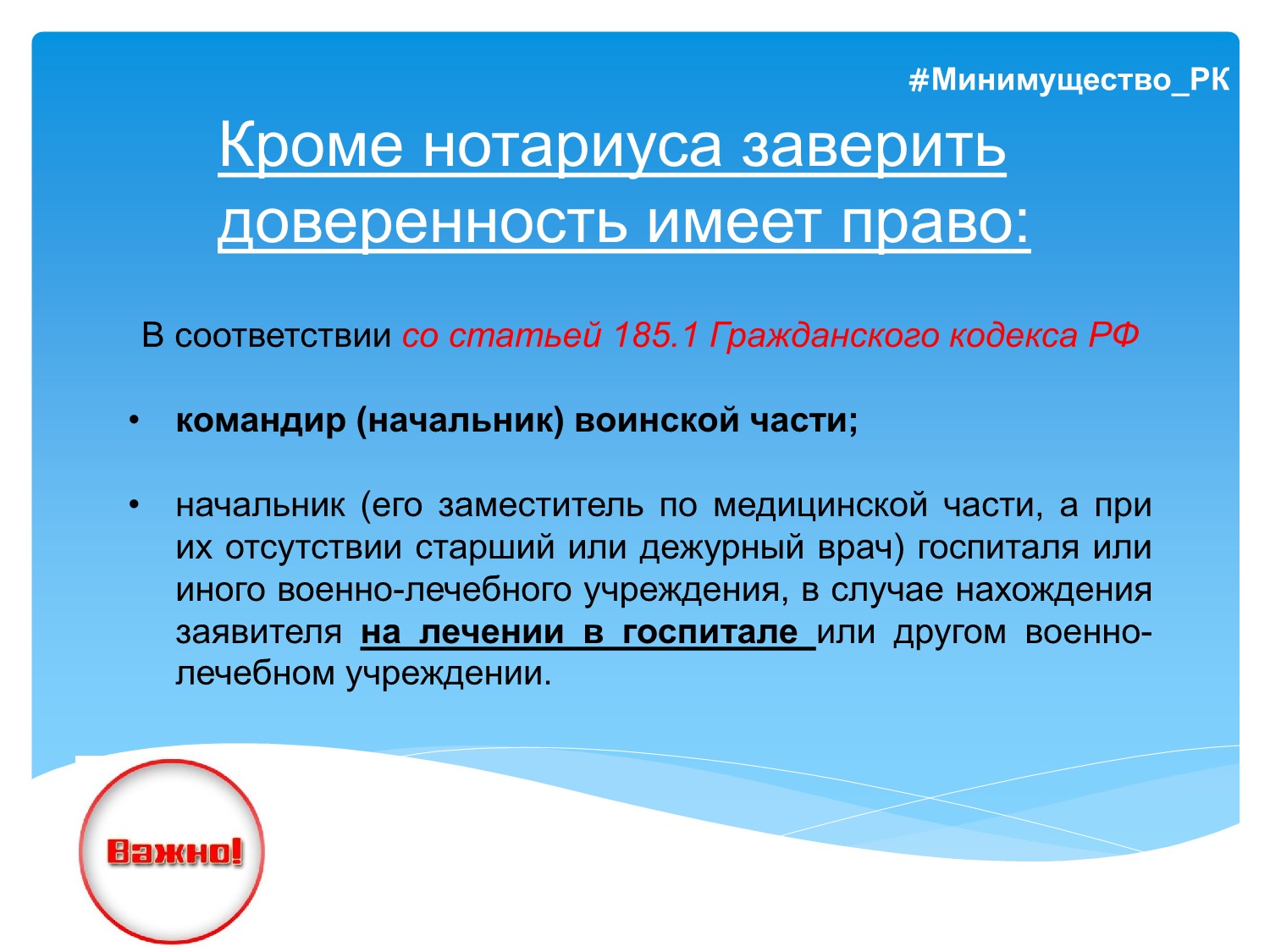 #Минимущество_РК

Кроме нотариуса заверить доверенность имеет право:

В соответствии со статьей 185.1 Гражданского кодекса РФ

• командир (начальник) воинской части;

• начальник (его заместитель по медицинской части, а при их отсутствии старший или дежурный врач) госпиталя или иного военно-лечебного учреждения, в случае нахождения заявителя на лечении в госпитале или другом военно-лечебном учреждении.

Важно!